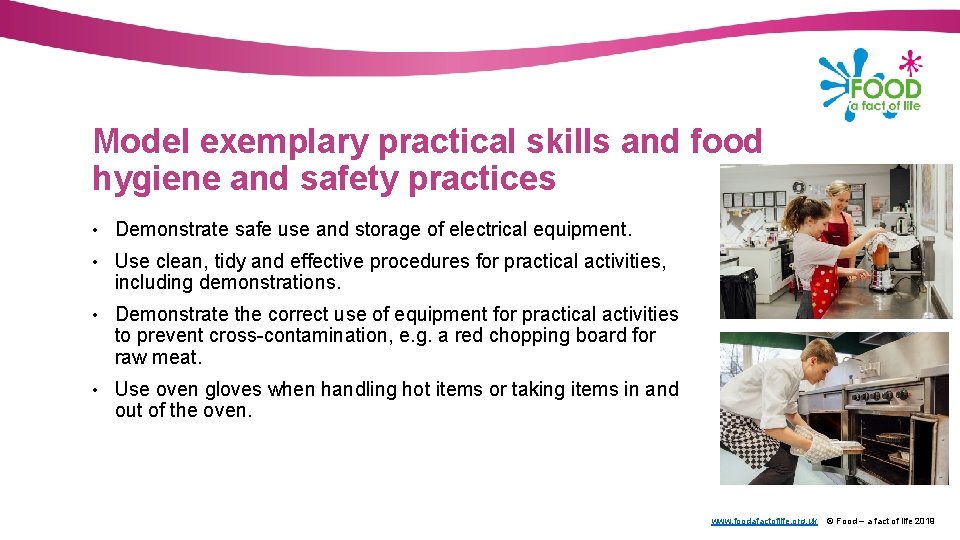 FOOD
a fact of life

Model exemplary practical skills and food hygiene and safety practices

• Demonstrate safe use and storage of electrical equipment.

• Use clean, tidy and effective procedures for practical activities, including demonstrations.

• Demonstrate the correct use of equipment for practical activities to prevent cross-contamination, e.g. a red chopping board for raw meat.

• Use oven gloves when handling hot items or taking items in and out of the oven.

www.foodafactoflife.org.uk © Food – a fact of life 2019